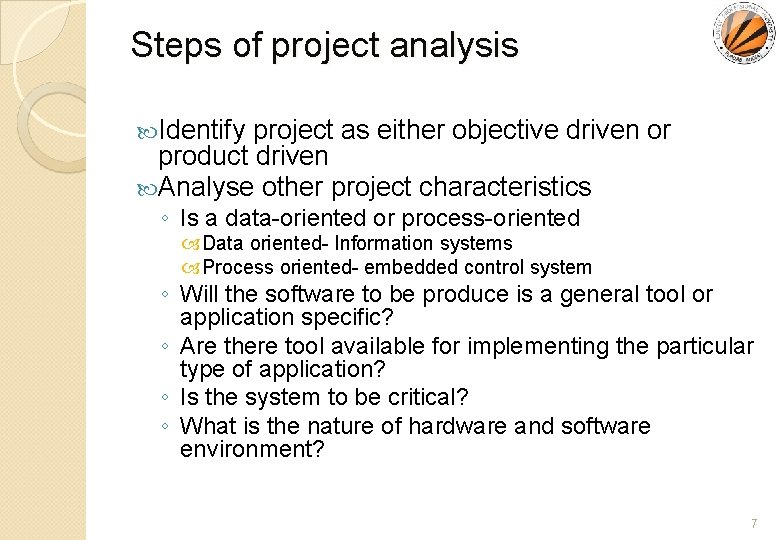 Steps of project analysis

Identify project as either objective driven or product driven

Analyse other project characteristics

◦ Is a data-oriented or process-oriented

Data oriented- Information systems

Process oriented- embedded control system

◦ Will the software to be produce is a general tool or application specific?

◦ Are there tool available for implementing the particular type of application?

◦ Is the system to be critical?

◦ What is the nature of hardware and software environment?

7